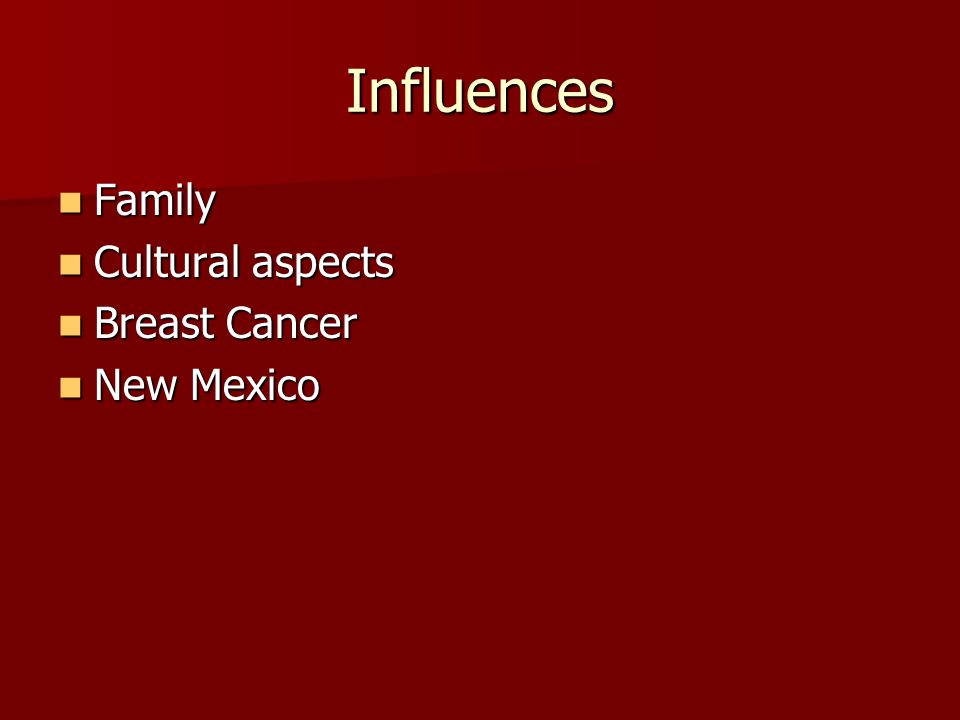 Influences

- Family
- Cultural aspects
- Breast Cancer
- New Mexico